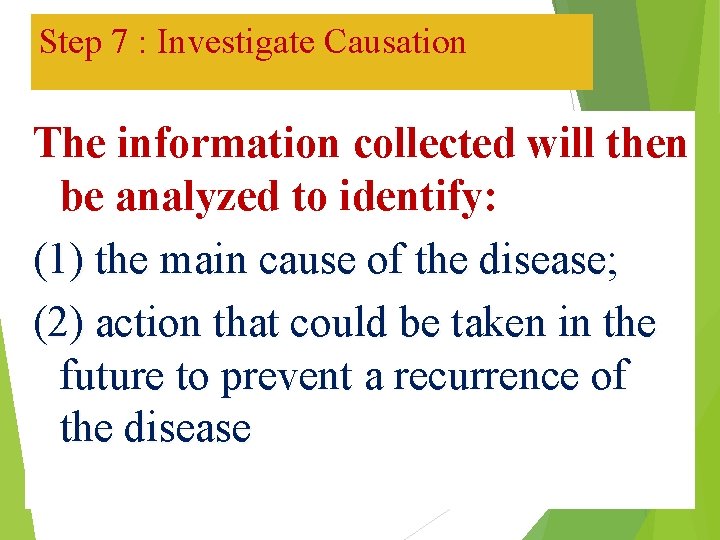 Step 7 : Investigate Causation

The information collected will then be analyzed to identify:

(1) the main cause of the disease;

(2) action that could be taken in the future to prevent a recurrence of the disease